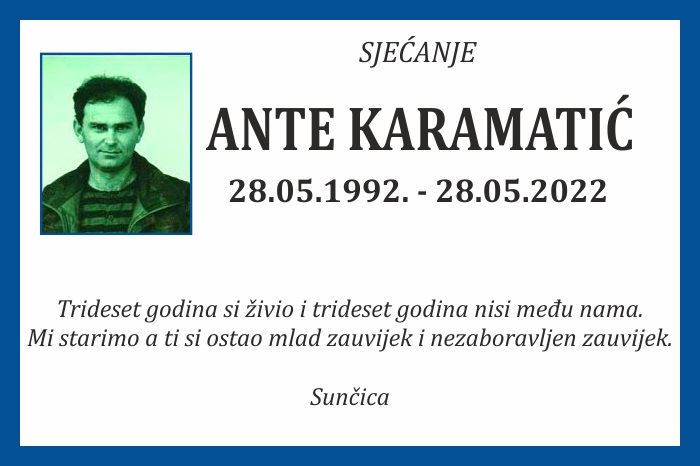 SJEĆANJE

ANTE KARAMATIĆ

28.05.1992. - 28.05.2022

Trideset godina si živio i trideset godina nisi među nama.
Mi starimo a ti si ostao mlad zauvijek i nezaboravljen zauvijek.

Sunčica